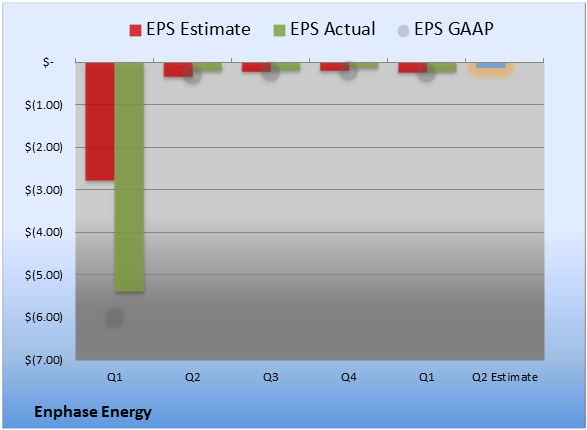 EPS Estimate EPS Actual EPS GAAP

$-
$(1.00)
$(2.00)
$(3.00)
$(4.00)
$(5.00)
$(6.00)
$(7.00)

Q1 Q2 Q3 Q4 Q1 Q2 Estimate

Enphase Energy